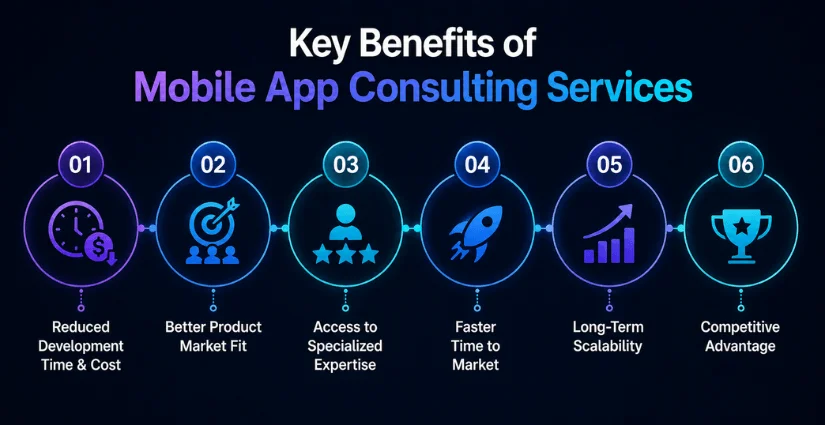 Key Benefits of
Mobile App Consulting Services

01
Reduced Development Time & Cost

02
Better Product Market Fit

03
Access to Specialized Expertise

04
Faster Time to Market

05
Long-Term Scalability

06
Competitive Advantage